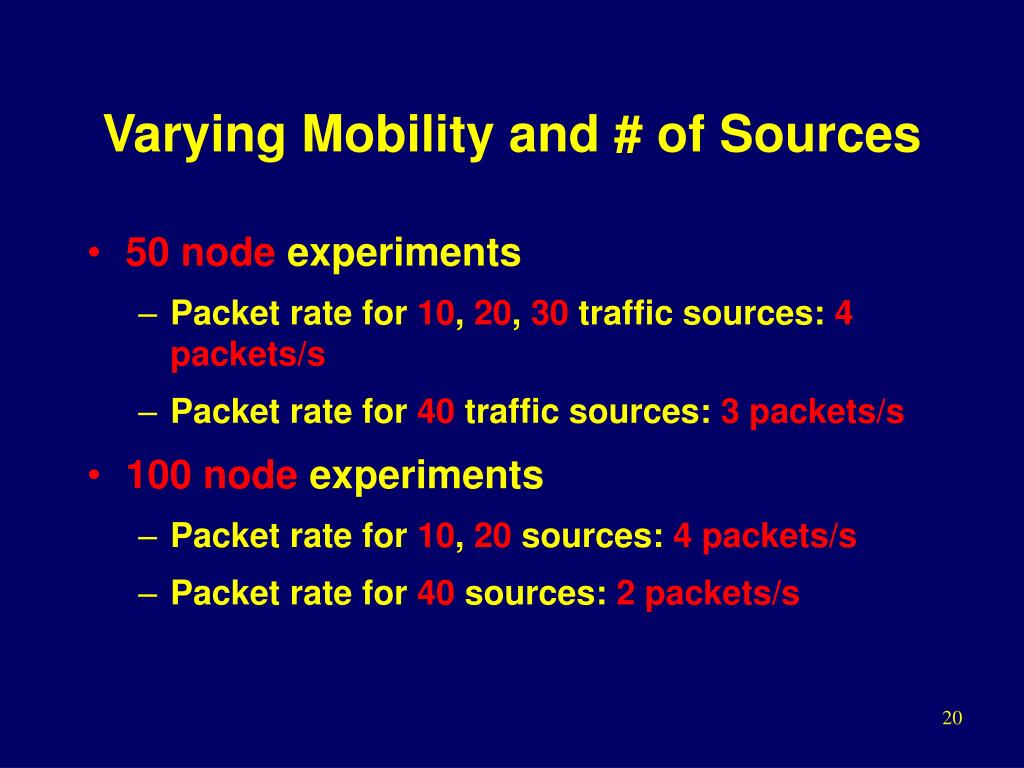 Varying Mobility and # of Sources

• 50 node experiments
– Packet rate for 10, 20, 30 traffic sources: 4 packets/s
– Packet rate for 40 traffic sources: 3 packets/s
• 100 node experiments
– Packet rate for 10, 20 sources: 4 packets/s
– Packet rate for 40 sources: 2 packets/s

20